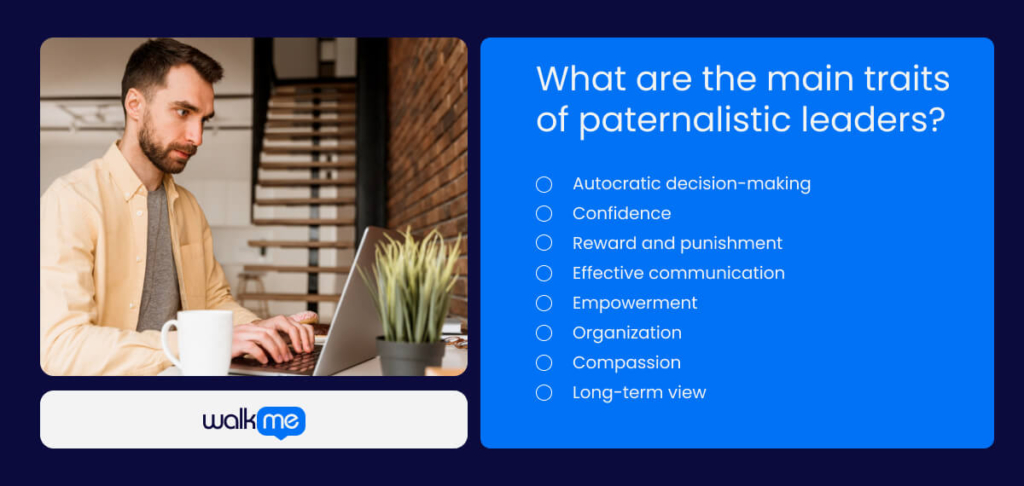 walkme

What are the main traits of paternalistic leaders?

Autocratic decision-making
Confidence
Reward and punishment
Effective communication
Empowerment
Organization
Compassion
Long-term view